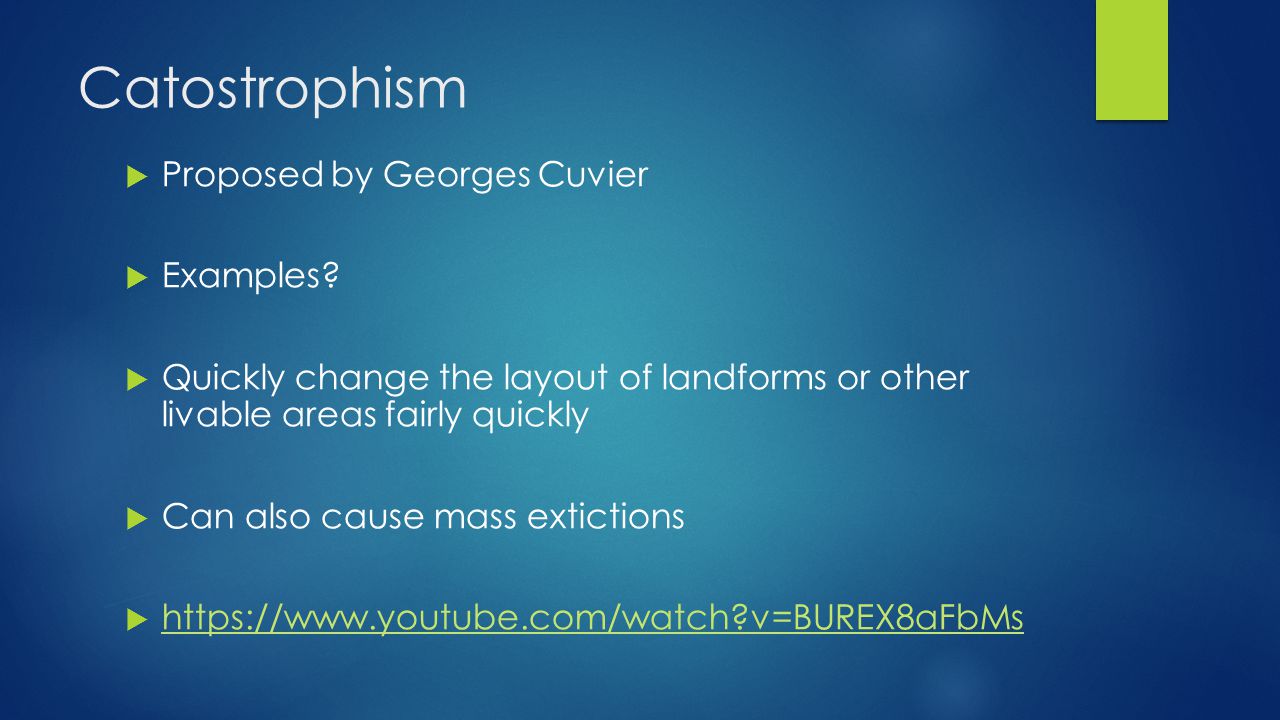 Catostrophism

Proposed by Georges Cuvier

Examples?

Quickly change the layout of landforms or other livable areas fairly quickly

Can also cause mass extictions

https://www.youtube.com/watch?v=BUREX8aFbMs